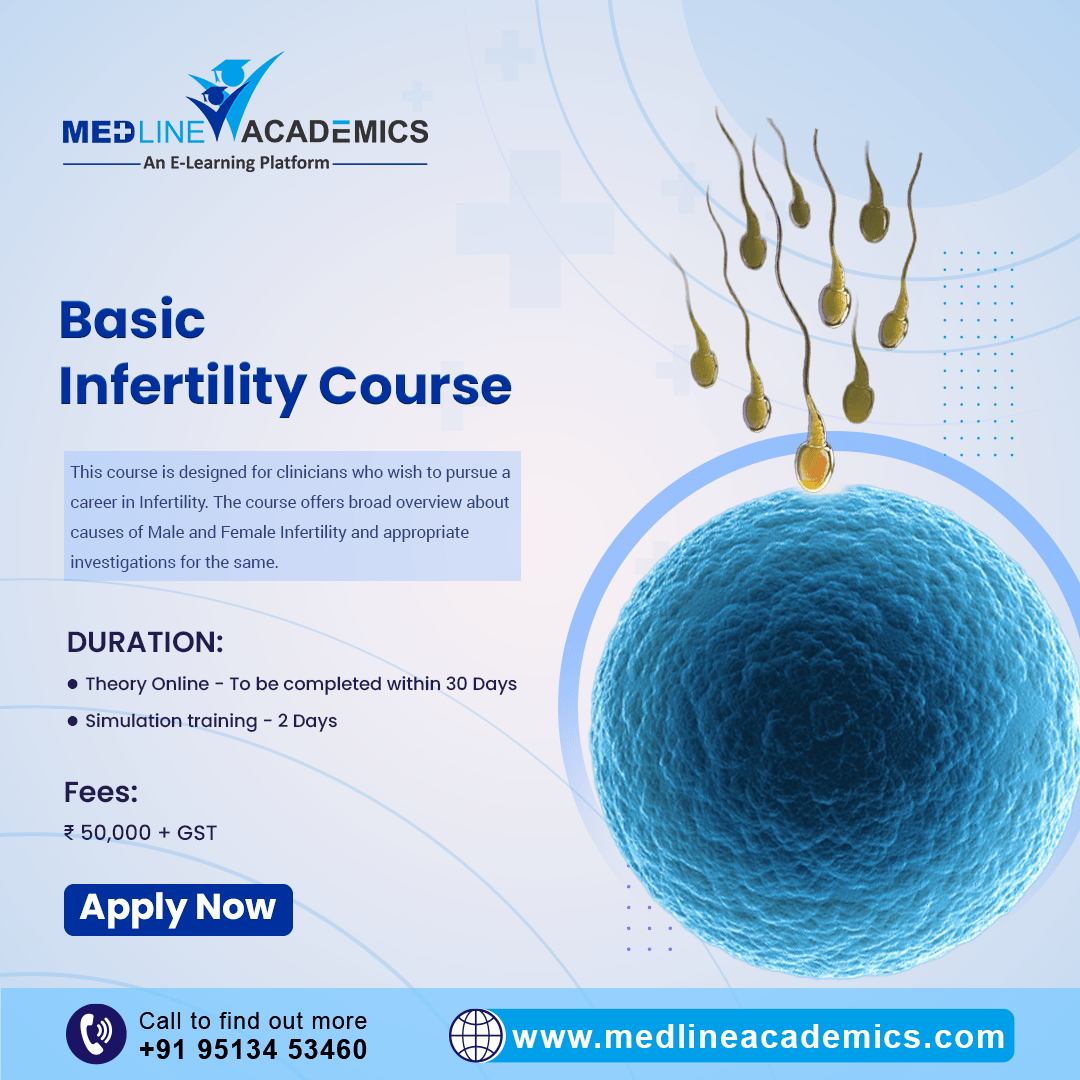 MEDLINE ACADEMICS
An E-Learning Platform

Basic
Infertility Course

This course is designed for clinicians who wish to pursue a career in Infertility. The course offers broad overview about causes of Male and Female Infertility and appropriate investigations for the same.

DURATION:
● Theory Online - To be completed within 30 Days
● Simulation training - 2 Days

Fees:
₹ 50,000 + GST

Apply Now

Call to find out more
+91 95134 53460

www.medlineacademics.com